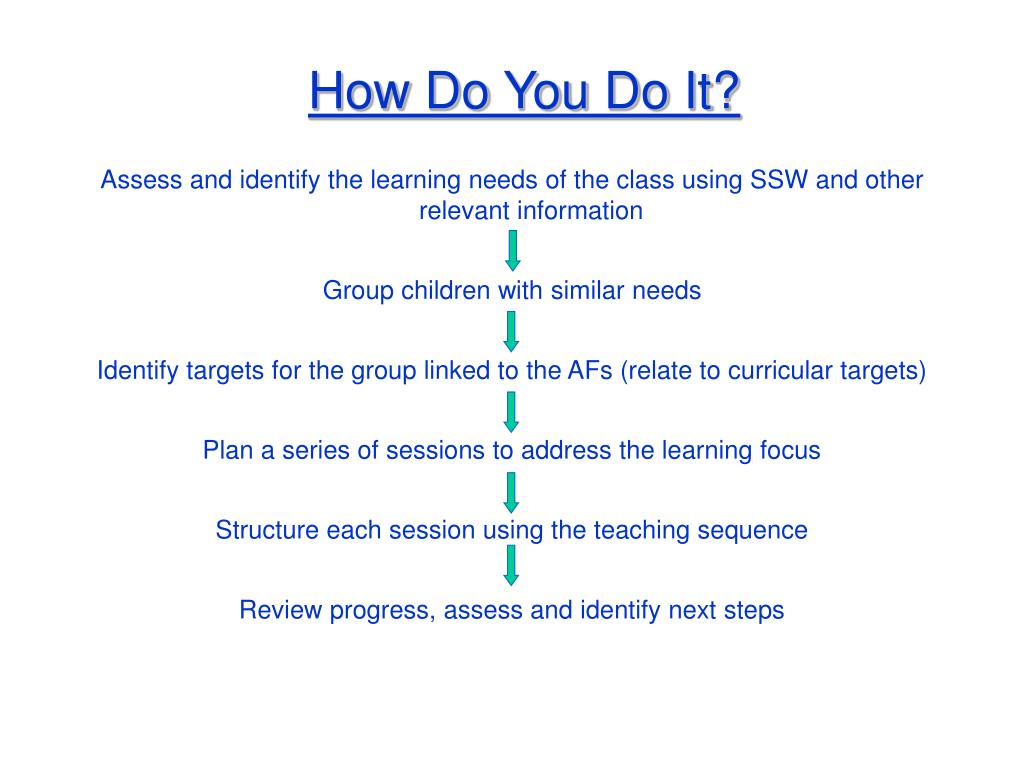 How Do You Do It?

Assess and identify the learning needs of the class using SSW and other relevant information

Group children with similar needs

Identify targets for the group linked to the AFs (relate to curricular targets)

Plan a series of sessions to address the learning focus

Structure each session using the teaching sequence

Review progress, assess and identify next steps